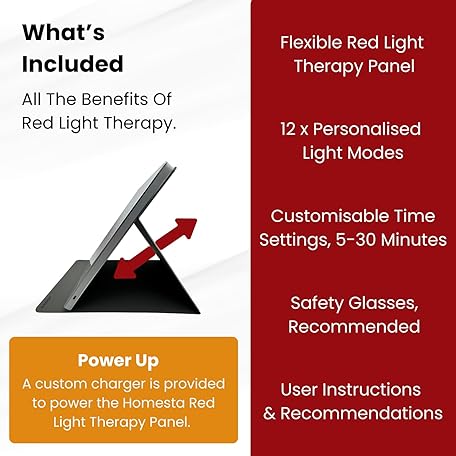 What's Included

All The Benefits Of Red Light Therapy.

Power Up

A custom charger is provided to power the Homesta Red Light Therapy Panel.

Flexible Red Light Therapy Panel

12 x Personalised Light Modes

Customisable Time Settings, 5-30 Minutes

Safety Glasses, Recommended

User Instructions & Recommendations